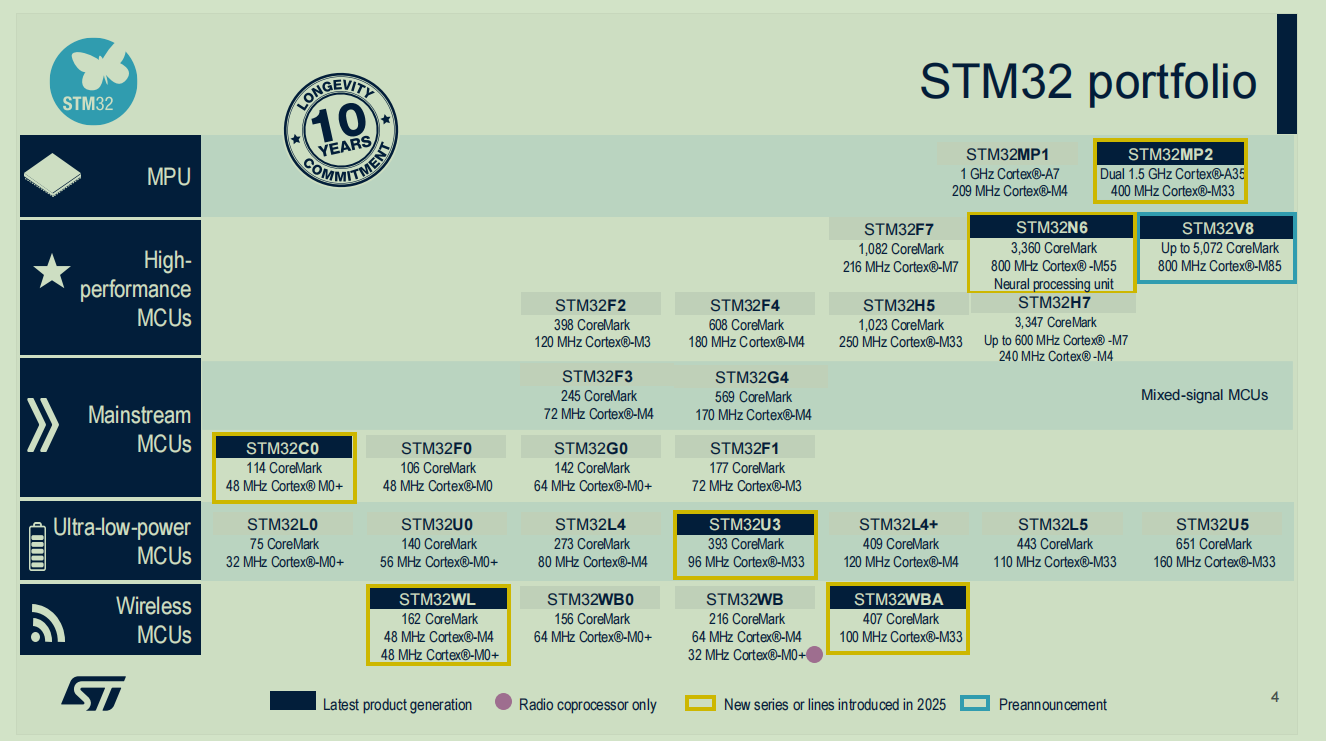 STM32

LONGEVITY 10 YEARS COMMITMENT

STM32 portfolio

MPU

STM32MP1
1 GHz Cortex®-A7
209 MHz Cortex®-M4

STM32MP2
Dual 1.5 GHz Cortex®-A35
400 MHz Cortex®-M33

High-performance MCUs

STM32F7
1,082 CoreMark
216 MHz Cortex®-M7

STM32N6
3,360 CoreMark
800 MHz Cortex® -M55
Neural processing unit

STM32V8
Up to 5,072 CoreMark
800 MHz Cortex®-M85

STM32F2
398 CoreMark
120 MHz Cortex®-M3

STM32F4
608 CoreMark
180 MHz Cortex®-M4

STM32H5
1,023 CoreMark
250 MHz Cortex®-M33

STM32H7
3,347 CoreMark
Up to 600 MHz Cortex® -M7
240 MHz Cortex® -M4

Mainstream MCUs

STM32F3
245 CoreMark
72 MHz Cortex®-M4

STM32G4
569 CoreMark
170 MHz Cortex®-M4

Mixed-signal MCUs

STM32C0
114 CoreMark
48 MHz Cortex® M0+

STM32F0
106 CoreMark
48 MHz Cortex®-M0

STM32G0
142 CoreMark
64 MHz Cortex®-M0+

STM32F1
177 CoreMark
72 MHz Cortex®-M3

Ultra-low-power MCUs

STM32L0
75 CoreMark
32 MHz Cortex®-M0+

STM32U0
140 CoreMark
56 MHz Cortex®-M0+

STM32L4
273 CoreMark
80 MHz Cortex®-M4

STM32U3
393 CoreMark
96 MHz Cortex®-M33

STM32L4+
409 CoreMark
120 MHz Cortex®-M4

STM32L5
443 CoreMark
110 MHz Cortex®-M33

STM32U5
651 CoreMark
160 MHz Cortex®-M33

Wireless MCUs

STM32WL
162 CoreMark
48 MHz Cortex®-M4
48 MHz Cortex®-M0+

STM32WB0
156 CoreMark
64 MHz Cortex®-M0+

STM32WB
216 CoreMark
64 MHz Cortex®-M4
32 MHz Cortex®-M0+

STM32WBA
407 CoreMark
100 MHz Cortex®-M33

Latest product generation
Radio coprocessor only
New series or lines introduced in 2025
Preannouncement

4